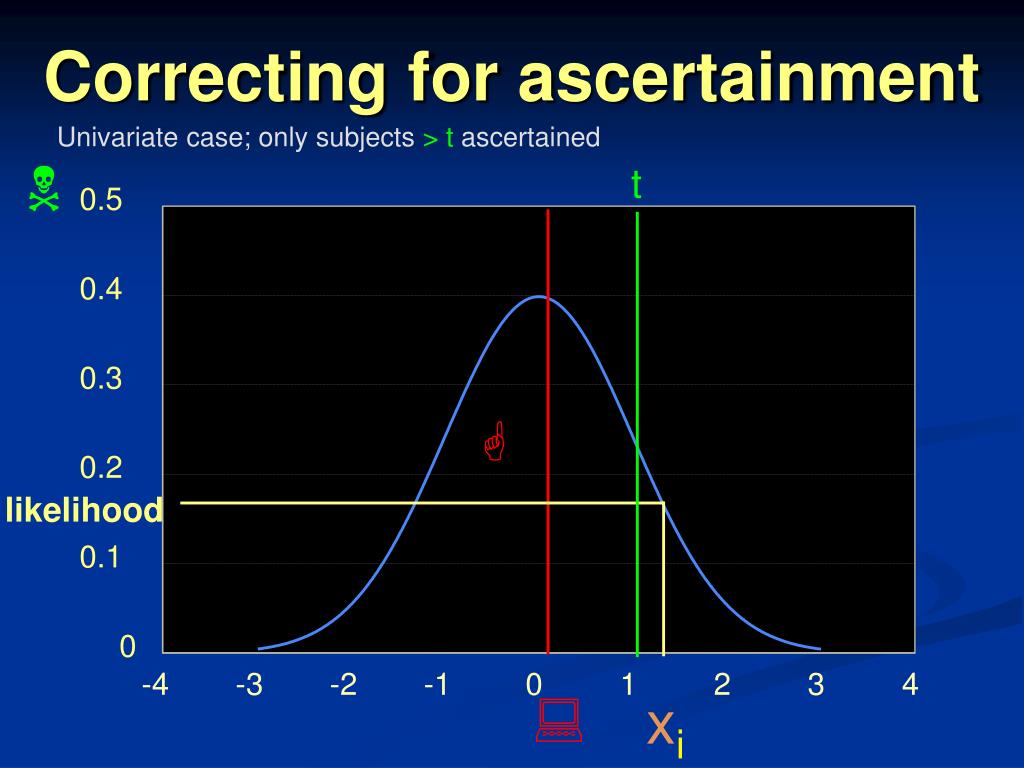 Correcting for ascertainment

Univariate case; only subjects > t ascertained

t

0.5

0.4

0.3

0.2

likelihood

0.1

0

-4 -3 -2 -1 0 1 2 3 4

$x_i$